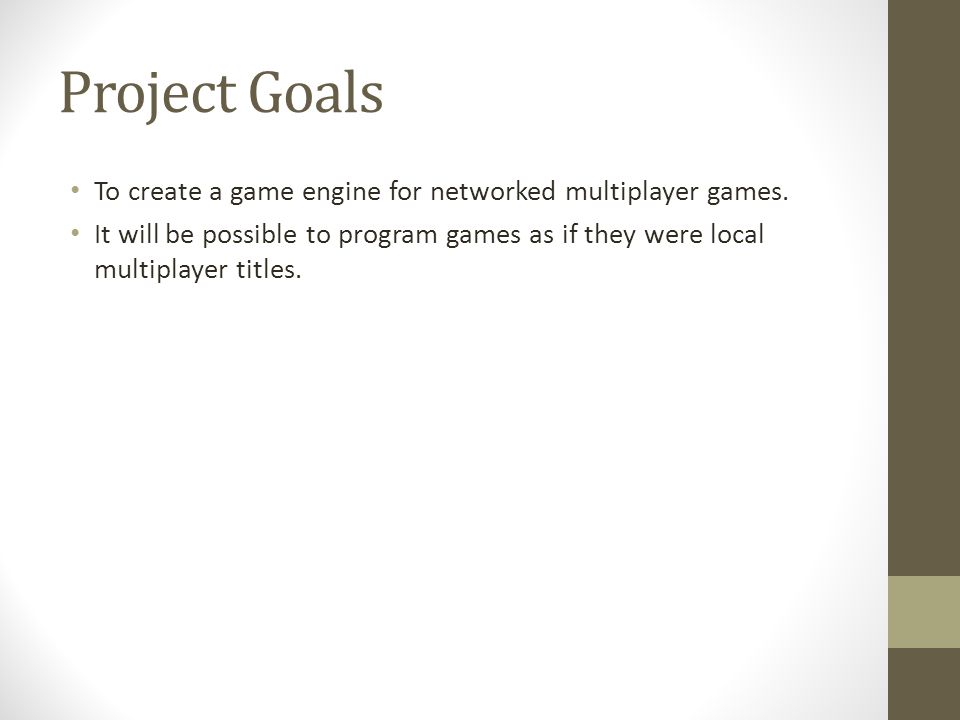 Project Goals

• To create a game engine for networked multiplayer games.
• It will be possible to program games as if they were local multiplayer titles.